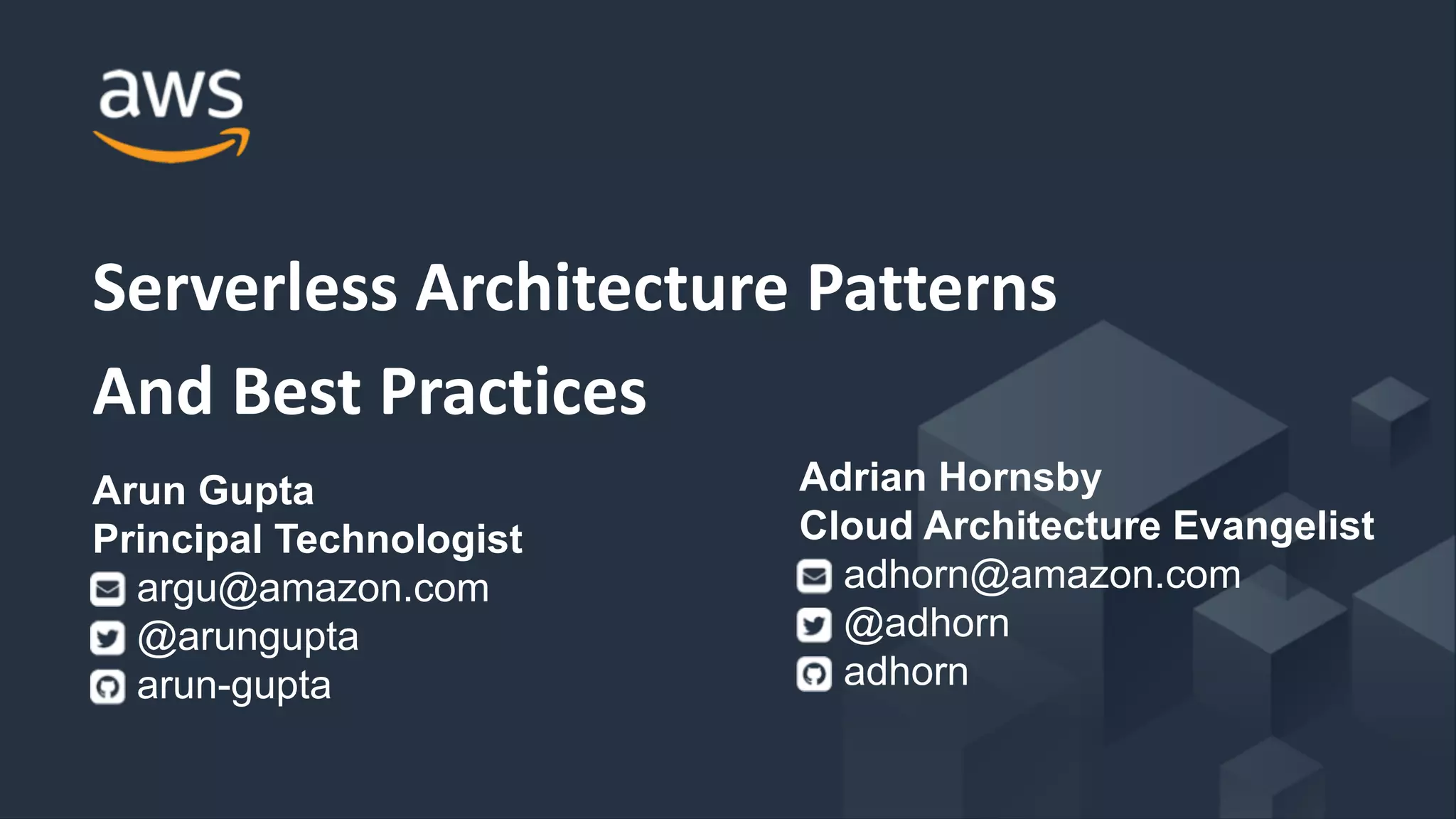 aws

Serverless Architecture Patterns

And Best Practices

Arun Gupta
Principal Technologist
argu@amazon.com
@arungupta
arun-gupta

Adrian Hornsby
Cloud Architecture Evangelist
adhorn@amazon.com
@adhorn
adhorn